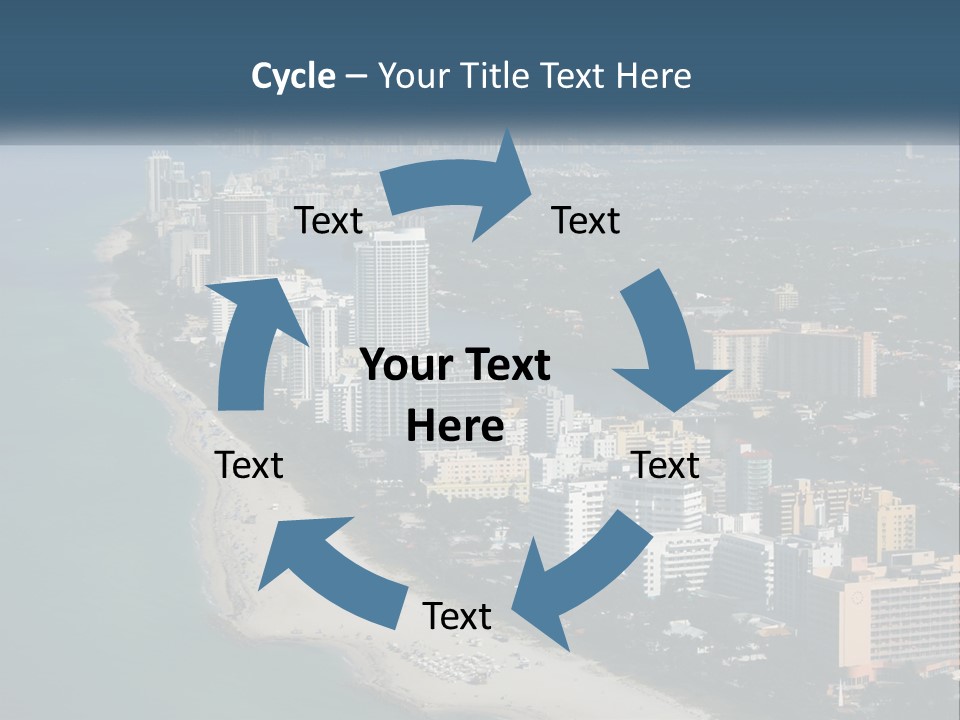 Cycle – Your Title Text Here

Text

Text

Your Text Here

Text

Text

Text